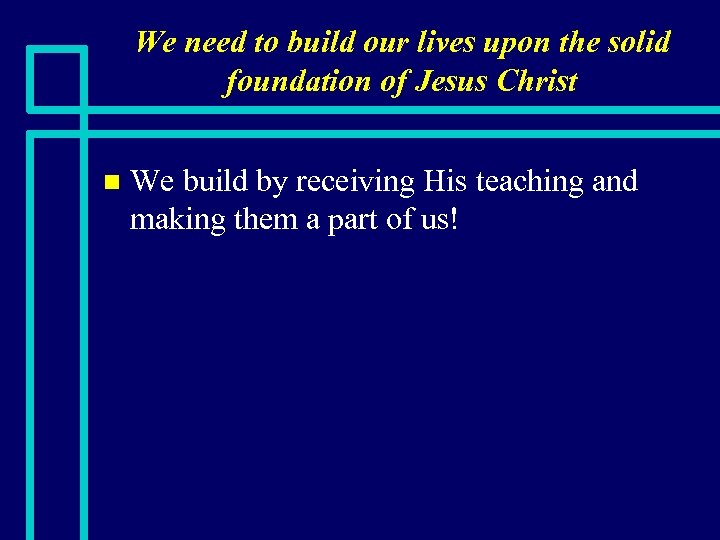 We need to build our lives upon the solid foundation of Jesus Christ

We build by receiving His teaching and making them a part of us!